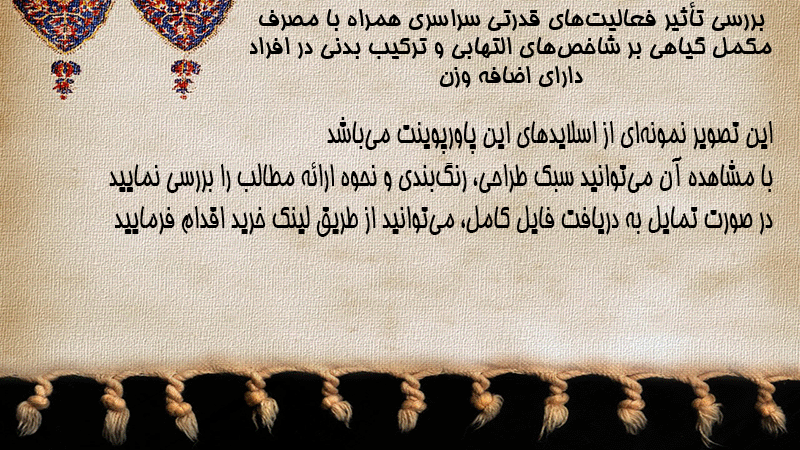 بررسی تأثیر فعالیت‌های قدرتی سراسری همراه با مصرف مکمل گیاهی بر شاخص‌های التهابی و ترکیب بدنی در افراد دارای اضافه وزن

این تصویر نمونه‌ای از اسلایدهای این پاورپوینت می‌باشد
با مشاهده آن می‌توانید سبک طراحی، رنگ‌بندی و نحوه ارائه مطالب را بررسی نمایید
در صورت تمایل به دریافت فایل کامل، می‌توانید از طریق لینک خرید اقدام فرمایید